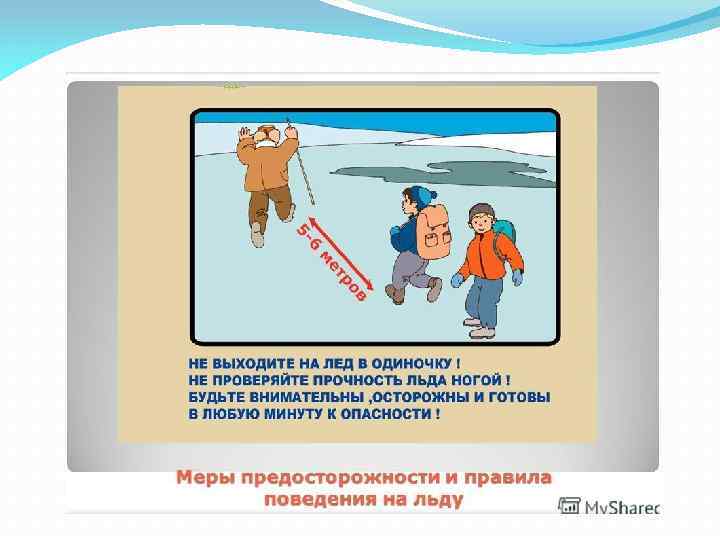 5-6 метров

НЕ ВЫХОДИТЕ НА ЛЕД В ОДИНОЧКУ !
НЕ ПРОВЕРЯЙТЕ ПРОЧНОСТЬ ЛЬДА НОГОЙ !
БУДЬТЕ ВНИМАТЕЛЬНЫ ,ОСТОРОЖНЫ И ГОТОВЫ В ЛЮБУЮ МИНУТУ К ОПАСНОСТИ !

Меры предосторожности и правила поведения на льду

MyShared